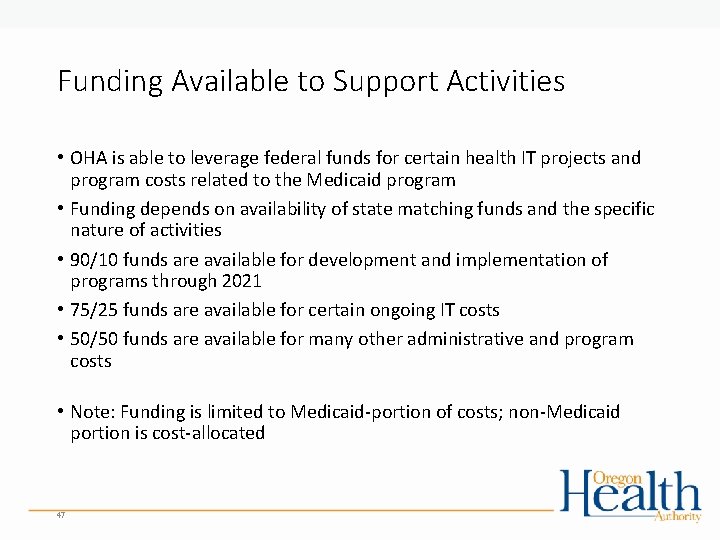 Funding Available to Support Activities

• OHA is able to leverage federal funds for certain health IT projects and program costs related to the Medicaid program

• Funding depends on availability of state matching funds and the specific nature of activities

• 90/10 funds are available for development and implementation of programs through 2021

• 75/25 funds are available for certain ongoing IT costs

• 50/50 funds are available for many other administrative and program costs

• Note: Funding is limited to Medicaid-portion of costs; non-Medicaid portion is cost-allocated

47

Oregon Health Authority